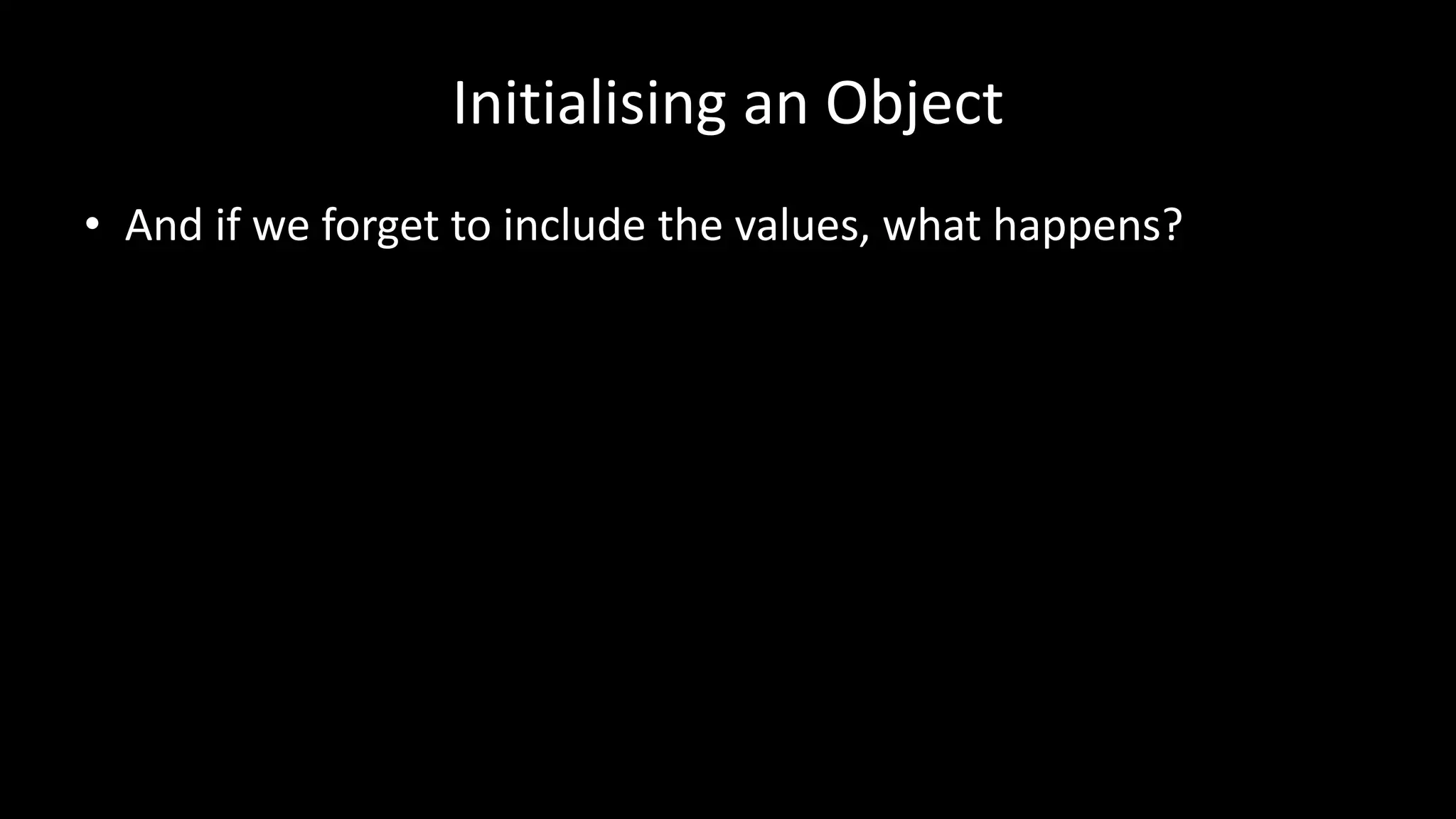 Initialising an Object

• And if we forget to include the values, what happens?